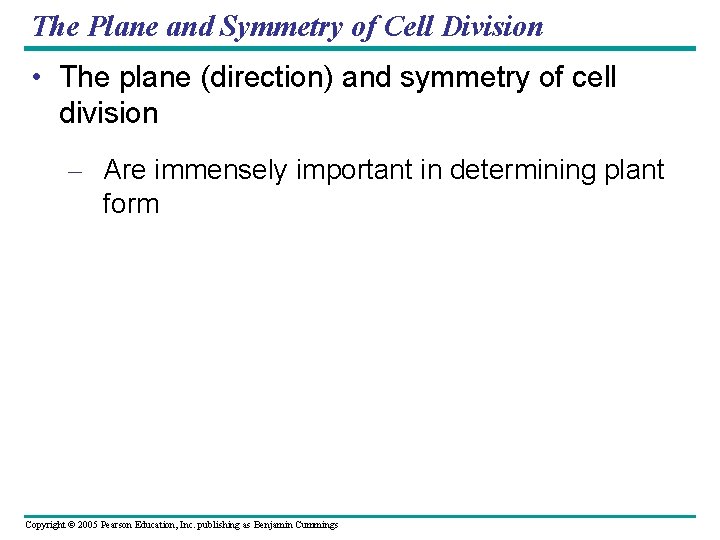 The Plane and Symmetry of Cell Division

• The plane (direction) and symmetry of cell division

– Are immensely important in determining plant form

Copyright © 2005 Pearson Education, Inc. publishing as Benjamin Cummings